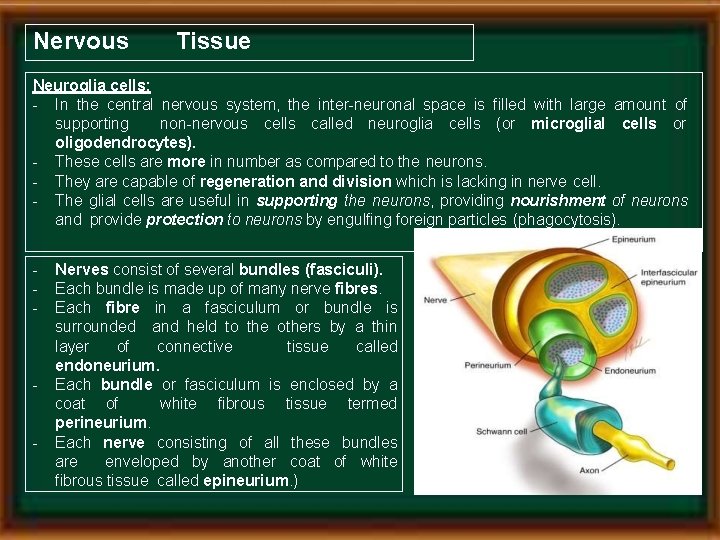 Nervous Tissue

Neuroglia cells:
- In the central nervous system, the inter-neuronal space is filled with large amount of supporting non-nervous cells called neuroglia cells (or microglial cells or oligodendrocytes).
- These cells are more in number as compared to the neurons.
- They are capable of regeneration and division which is lacking in nerve cell.
- The glial cells are useful in supporting the neurons, providing nourishment of neurons and provide protection to neurons by engulfing foreign particles (phagocytosis).

- Nerves consist of several bundles (fasciculi).
- Each bundle is made up of many nerve fibres.
- Each fibre in a fasciculum or bundle is surrounded and held to the others by a thin layer of connective tissue called endoneurium.
- Each bundle or fasciculum is enclosed by a coat of white fibrous tissue termed perineurium.
- Each nerve consisting of all these bundles are enveloped by another coat of white fibrous tissue called epineurium.)

Epineurium
Interfascicular epineurium
Nerve
Perineurium
Endoneurium
Schwann cell
Axon